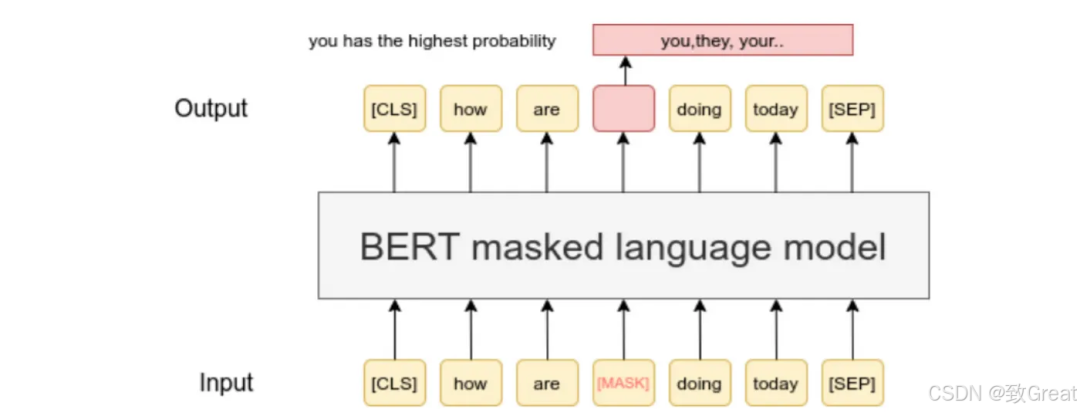 you has the highest probability

you,they, your..

Output

[CLS] how are doing today [SEP]

BERT masked language model

Input

[CLS] how are [MASK] doing today [SEP]

CSDN @致Great